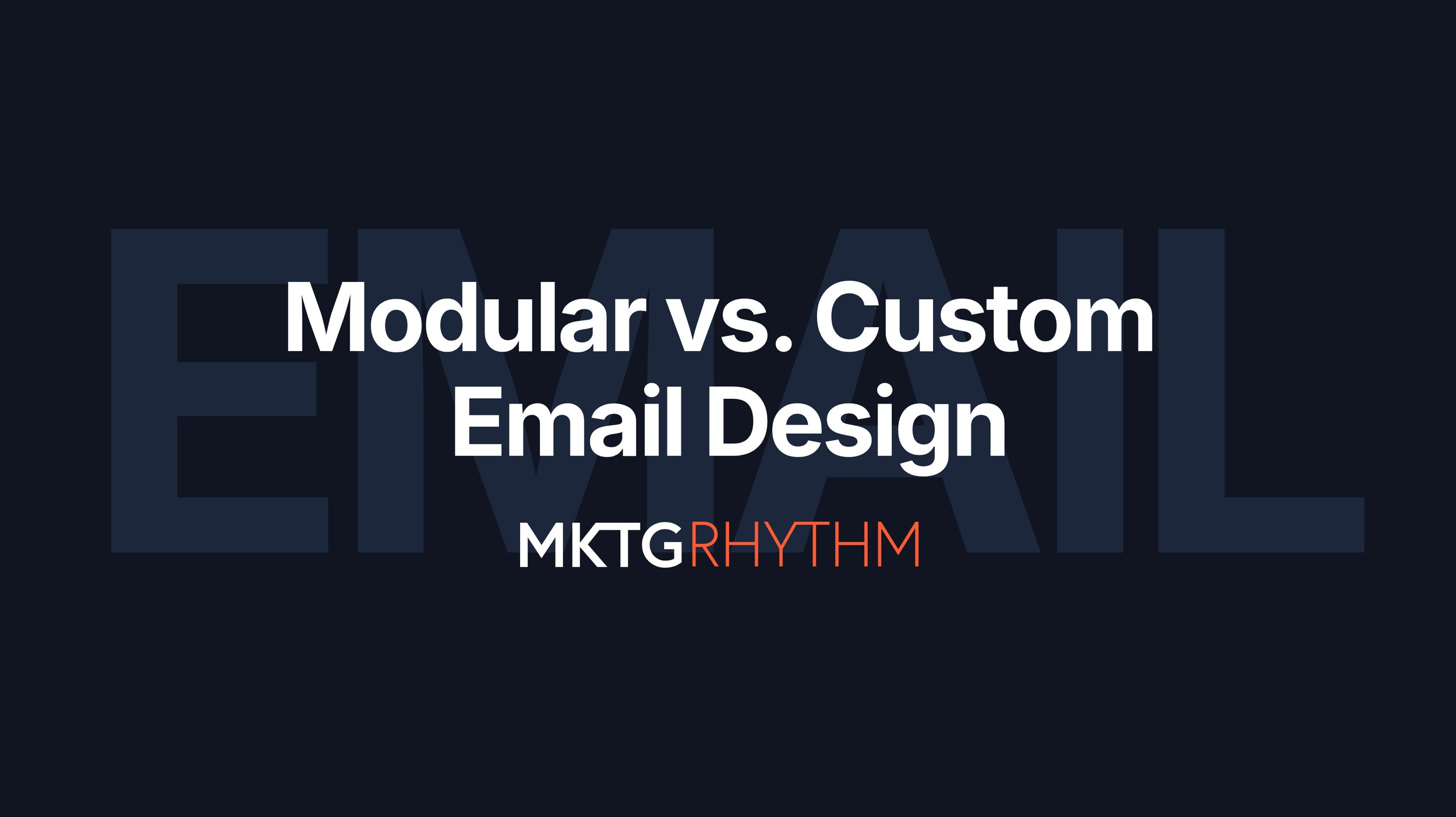 EMAIL

Modular vs. Custom Email Design

MKTGRHYTHM